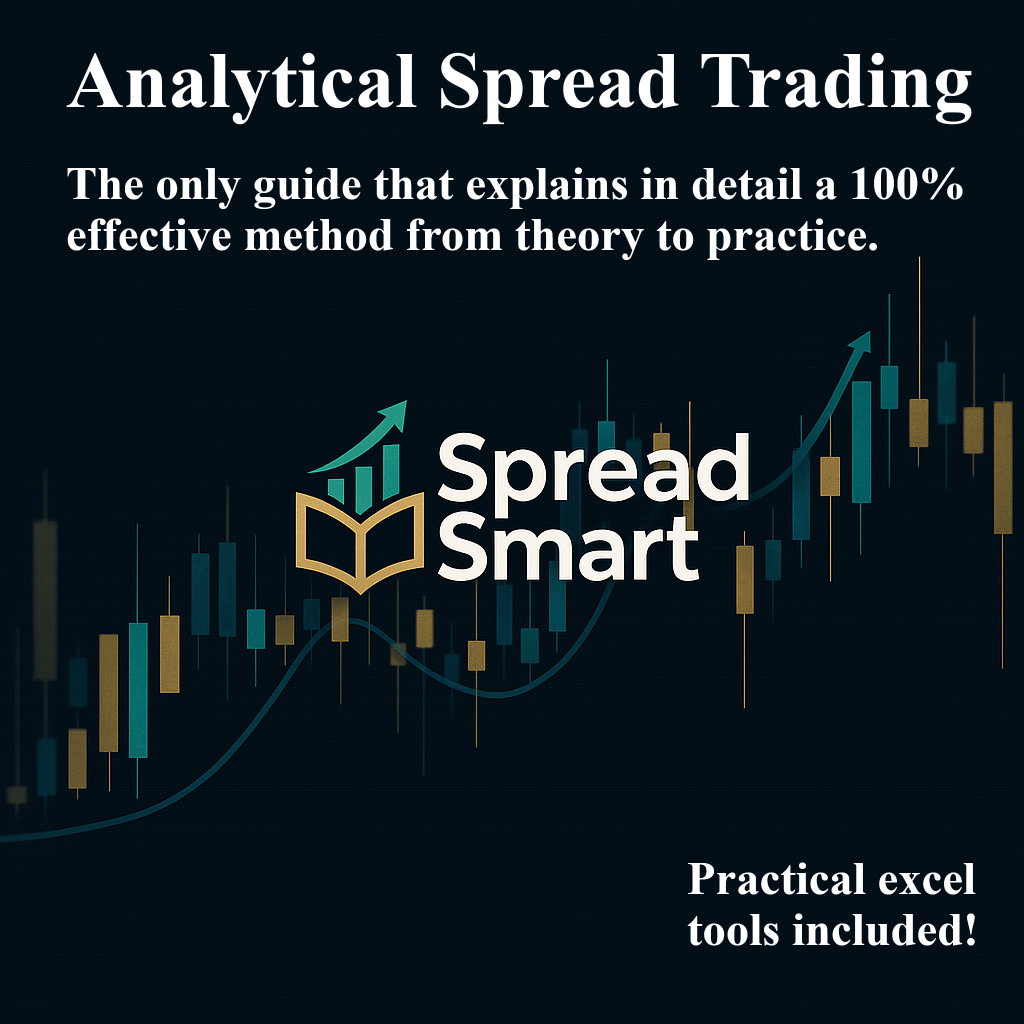 Analytical Spread Trading

The only guide that explains in detail a 100% effective method from theory to practice.

Spread Smart

Practical excel tools included!